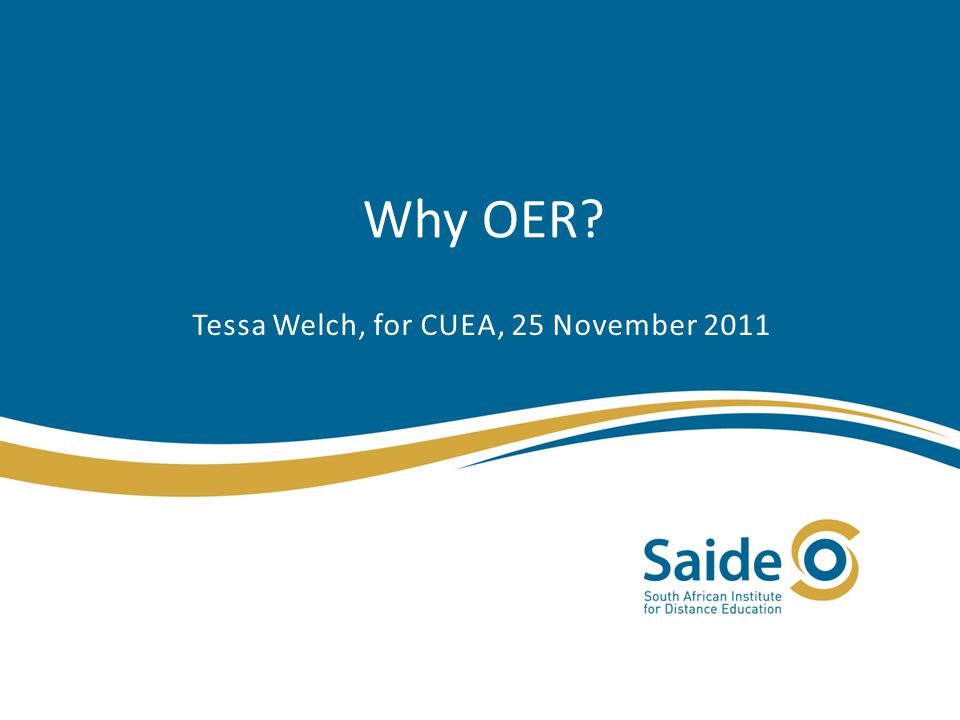 Why OER?

Tessa Welch, for CUEA, 25 November 2011

Saide

South African Institute for Distance Education